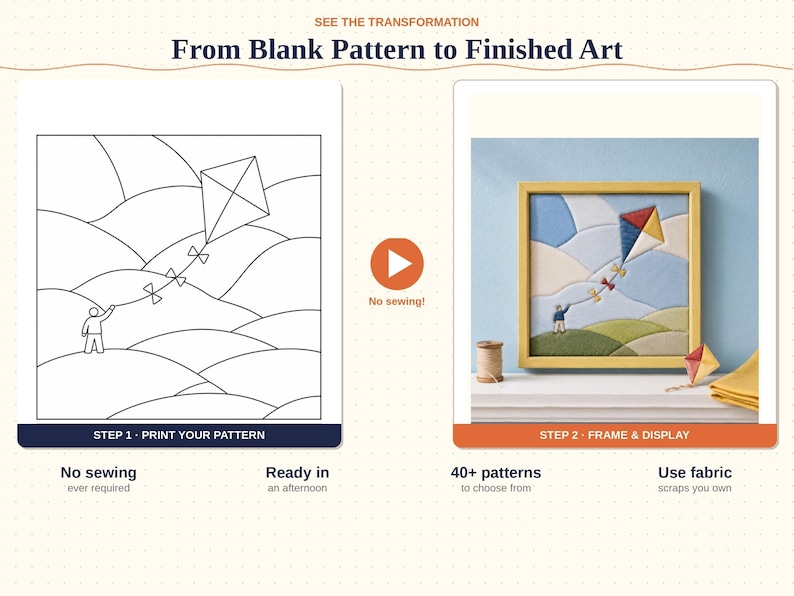 SEE THE TRANSFORMATION

From Blank Pattern to Finished Art

STEP 1 · PRINT YOUR PATTERN

No sewing!

STEP 2 · FRAME & DISPLAY

No sewing
ever required

Ready in
an afternoon

40+ patterns
to choose from

Use fabric
scraps you own